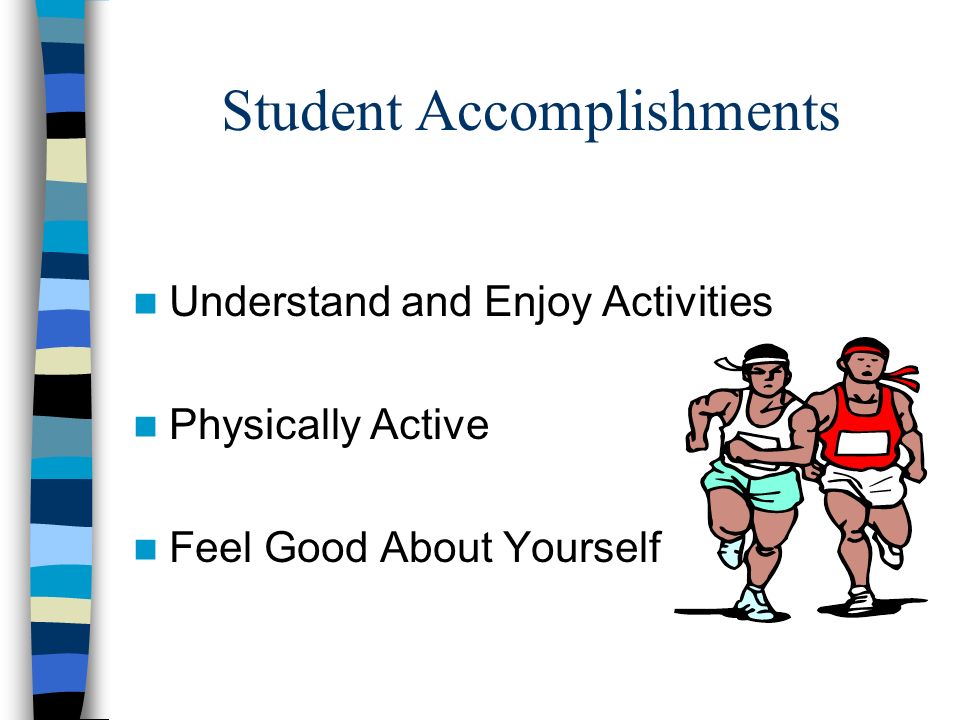 Student Accomplishments

- Understand and Enjoy Activities
- Physically Active
- Feel Good About Yourself